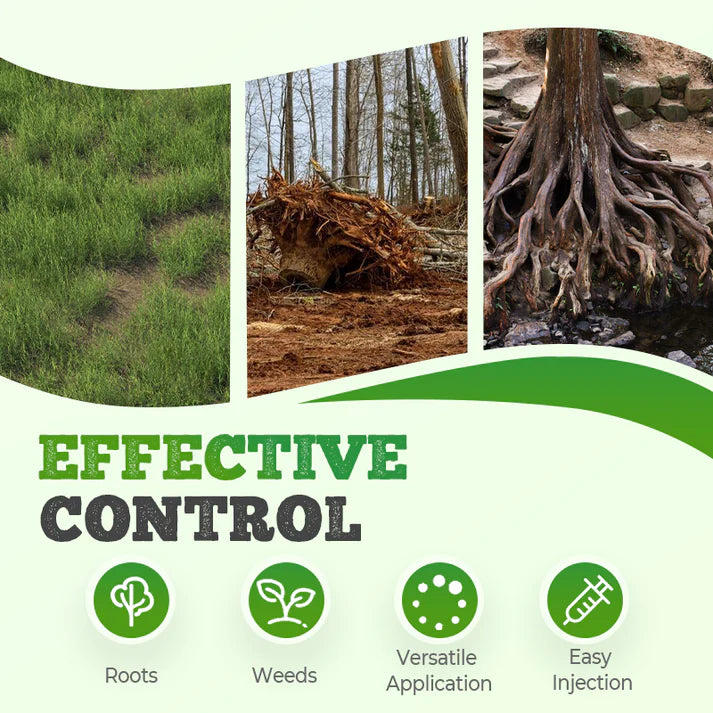 EFFECTIVE
CONTROL

Roots

Weeds

Versatile Application

Easy Injection